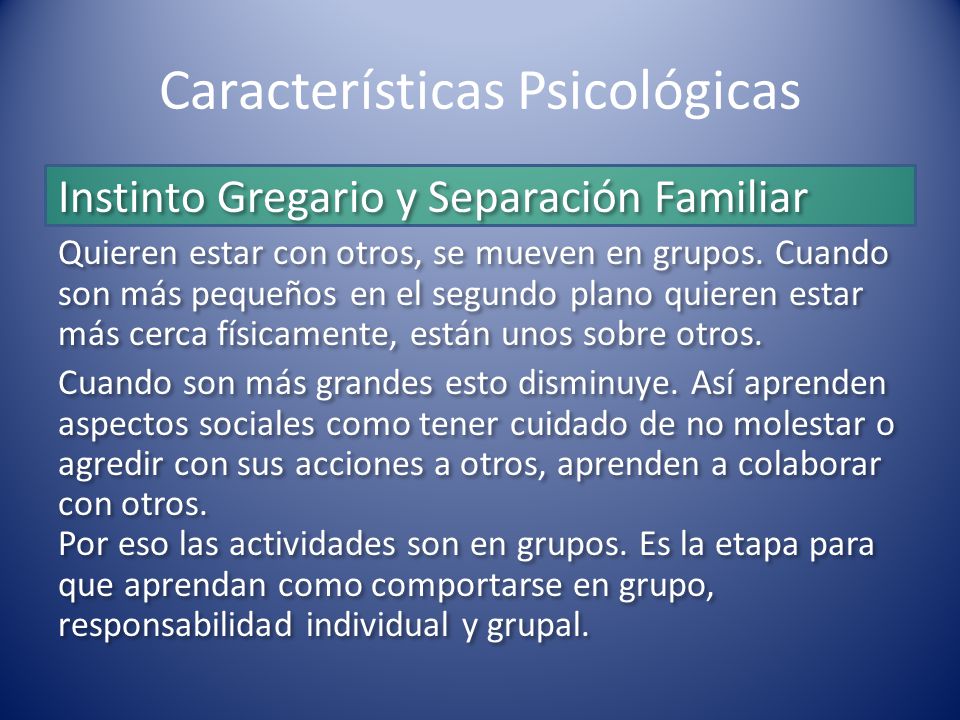 Características Psicológicas

Instinto Gregario y Separación Familiar

Quieren estar con otros, se mueven en grupos. Cuando son más pequeños en el segundo plano quieren estar más cerca físicamente, están unos sobre otros.

Cuando son más grandes esto disminuye. Así aprenden aspectos sociales como tener cuidado de no molestar o agredir con sus acciones a otros, aprenden a colaborar con otros.
Por eso las actividades son en grupos. Es la etapa para que aprendan como comportarse en grupo, responsabilidad individual y grupal.